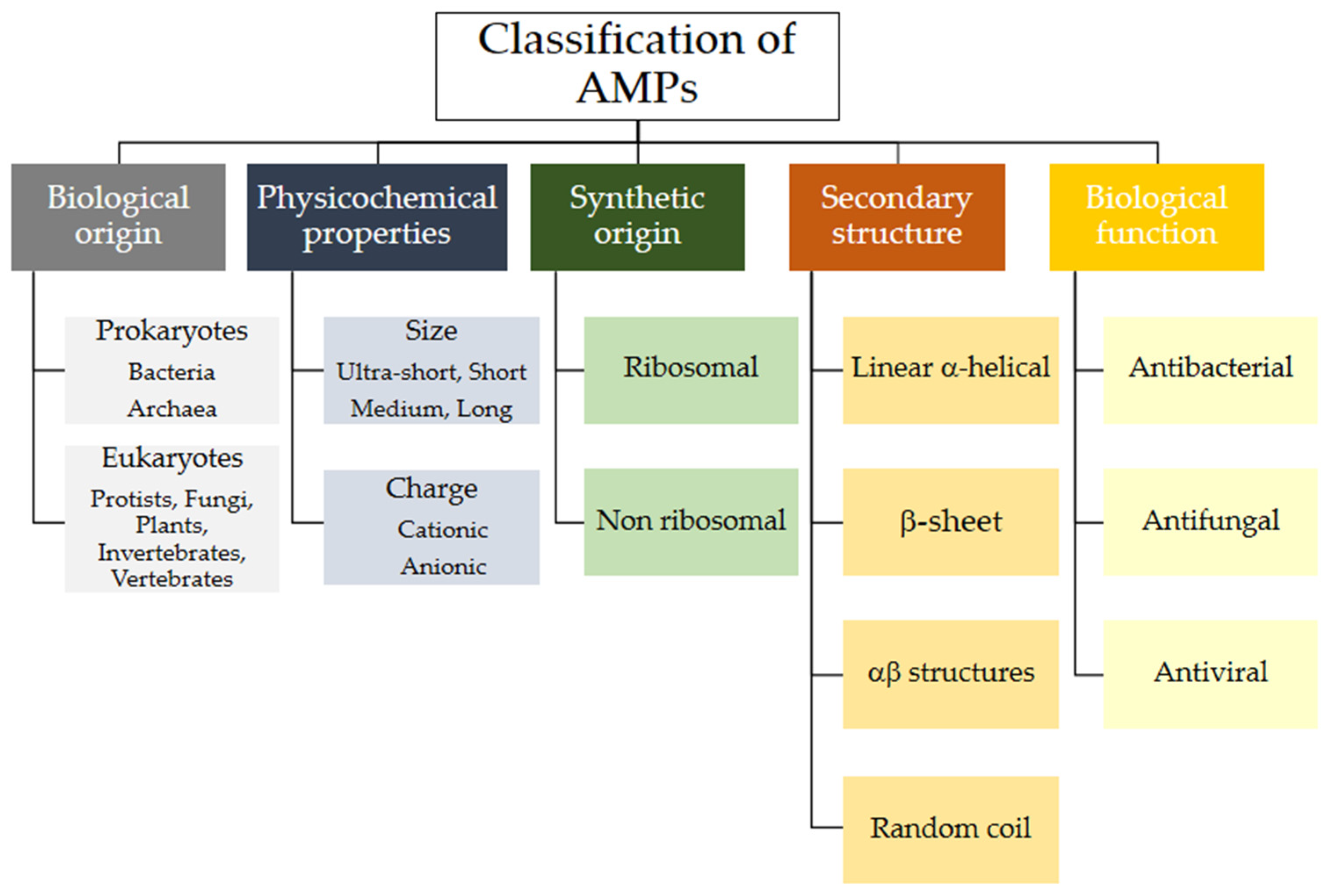 Classification of AMPs

Biological origin

Prokaryotes
Bacteria
Archaea

Eukaryotes
Protists, Fungi, Plants, Invertebrates, Vertebrates

Physicochemical properties

Size
Ultra-short, Short
Medium, Long

Charge
Cationic
Anionic

Synthetic origin

Ribosomal

Non ribosomal

Secondary structure

Linear α-helical

β-sheet

αβ structures

Random coil

Biological function

Antibacterial

Antifungal

Antiviral